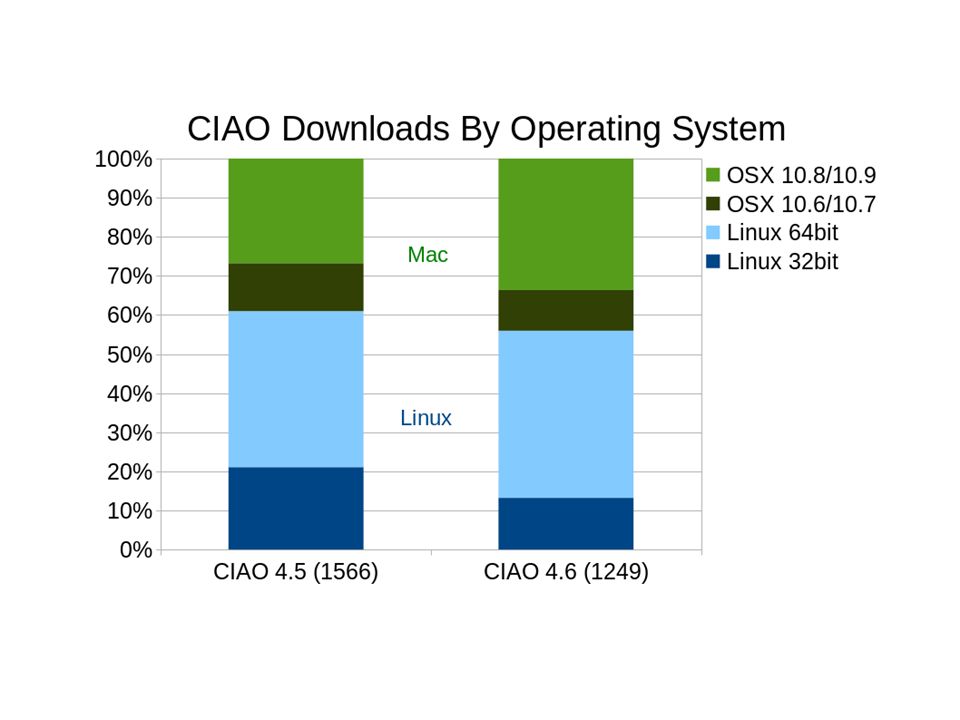 CIAO Downloads By Operating System

100%
90%
80%
70%
60%
50%
40%
30%
20%
10%
0%

Mac

Linux

CIAO 4.5 (1566)
CIAO 4.6 (1249)

OSX 10.8/10.9
OSX 10.6/10.7
Linux 64bit
Linux 32bit